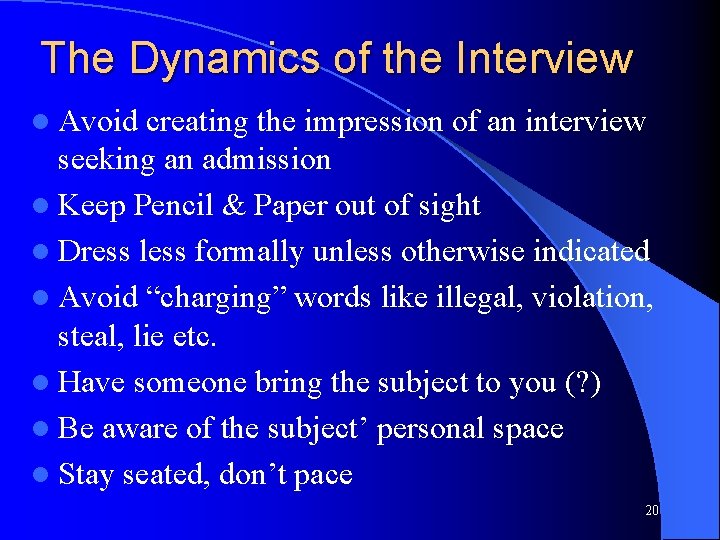 The Dynamics of the Interview

- Avoid creating the impression of an interview seeking an admission
- Keep Pencil & Paper out of sight
- Dress less formally unless otherwise indicated
- Avoid “charging” words like illegal, violation, steal, lie etc.
- Have someone bring the subject to you (?)
- Be aware of the subject’ personal space
- Stay seated, don’t pace

20